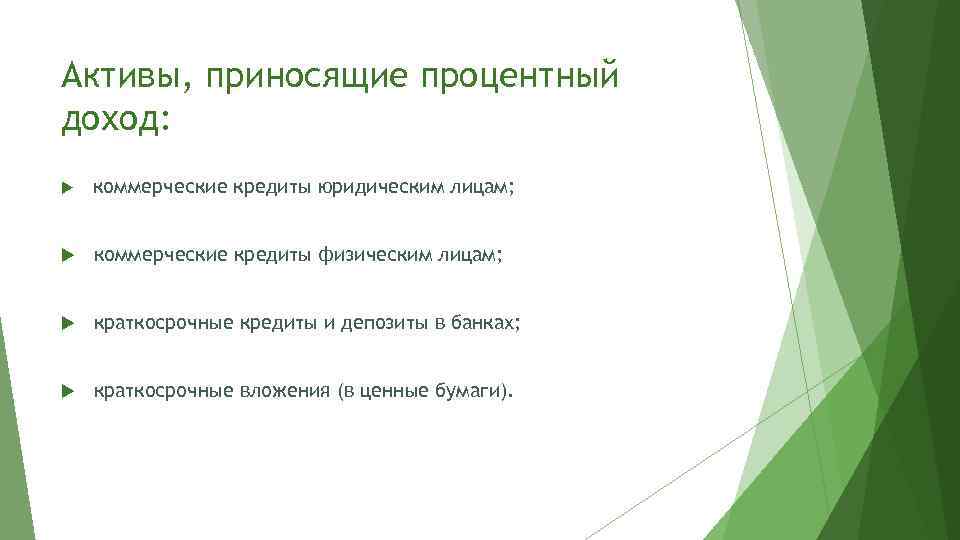 Активы, приносящие процентный доход:

коммерческие кредиты юридическим лицам;

коммерческие кредиты физическим лицам;

краткосрочные кредиты и депозиты в банках;

краткосрочные вложения (в ценные бумаги).